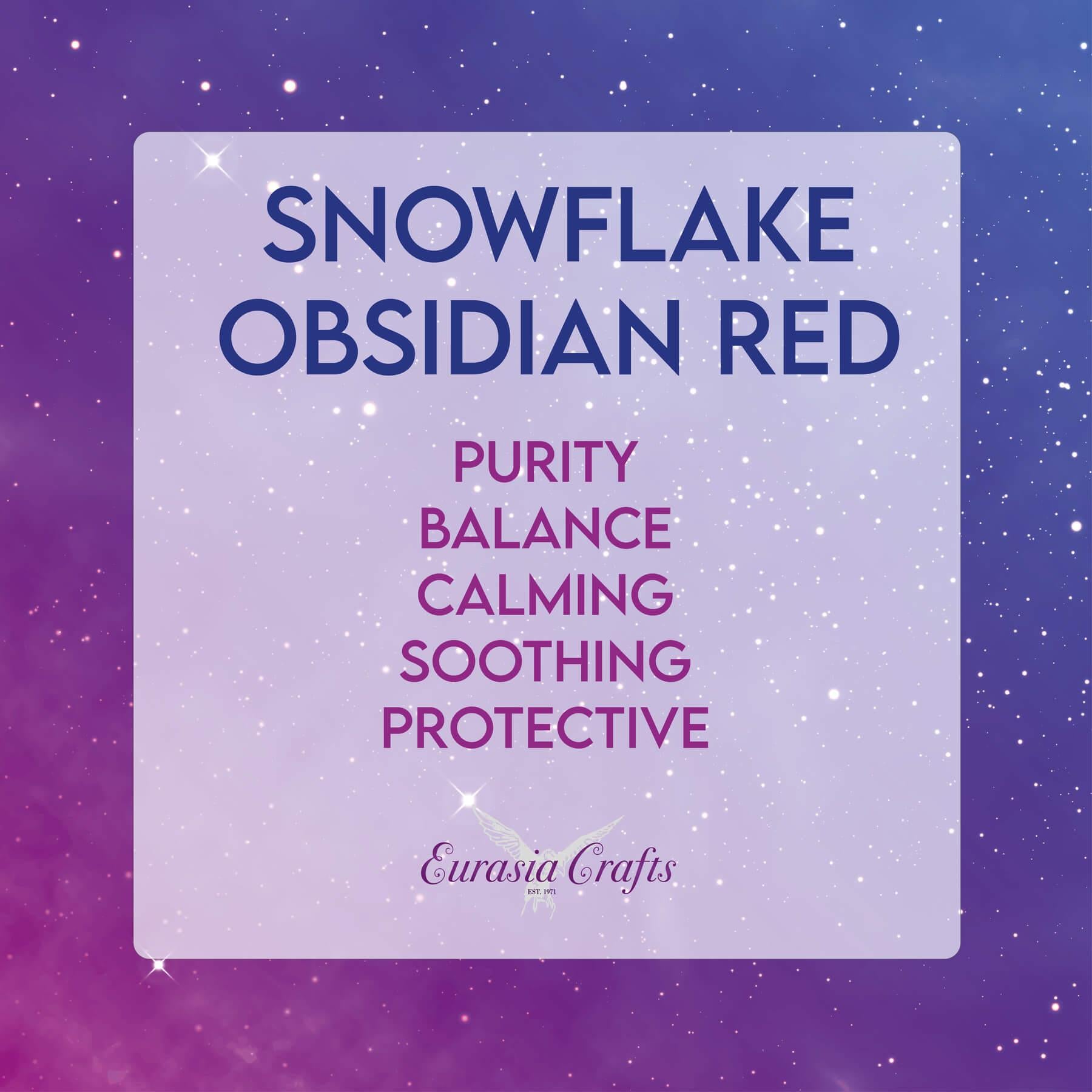 SNOWFLAKE OBSIDIAN RED

PURITY
BALANCE
CALMING
SOOTHING
PROTECTIVE

Eurasia Crafts
EST. 1971